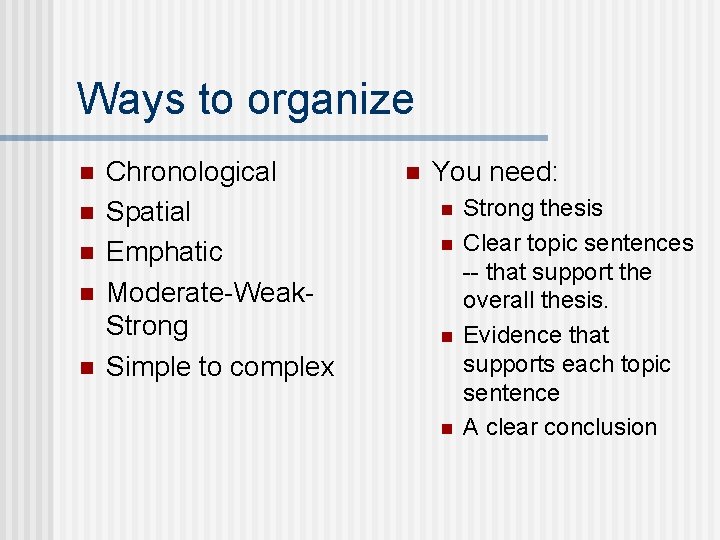 Ways to organize

- Chronological
- Spatial
- Emphatic
- Moderate-Weak-Strong
- Simple to complex

- You need:
  - Strong thesis
  - Clear topic sentences -- that support the overall thesis.
  - Evidence that supports each topic sentence
  - A clear conclusion